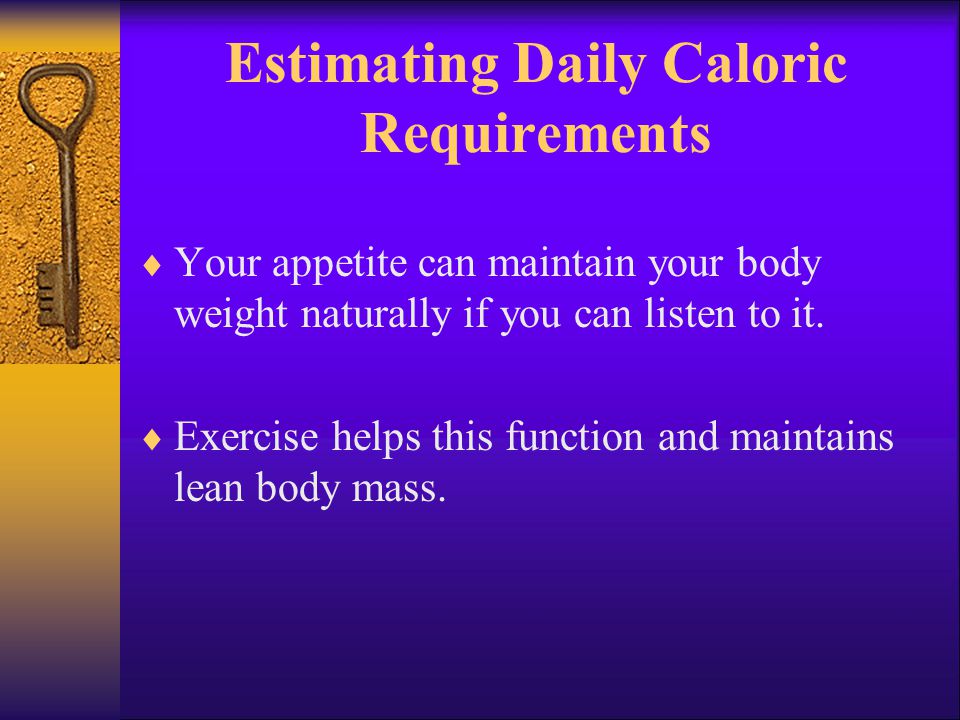 Estimating Daily Caloric Requirements

♦ Your appetite can maintain your body weight naturally if you can listen to it.

♦ Exercise helps this function and maintains lean body mass.